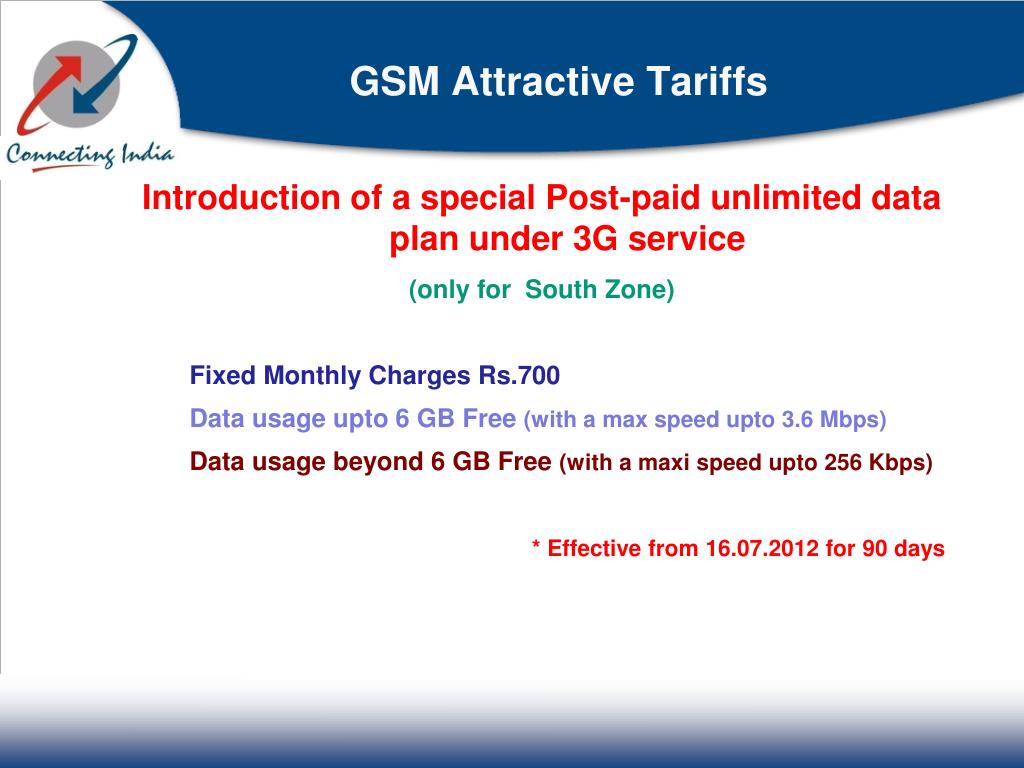 Connecting India

GSM Attractive Tariffs

Introduction of a special Post-paid unlimited data plan under 3G service

(only for South Zone)

Fixed Monthly Charges Rs.700

Data usage upto 6 GB Free (with a max speed upto 3.6 Mbps)

Data usage beyond 6 GB Free (with a maxi speed upto 256 Kbps)

* Effective from 16.07.2012 for 90 days